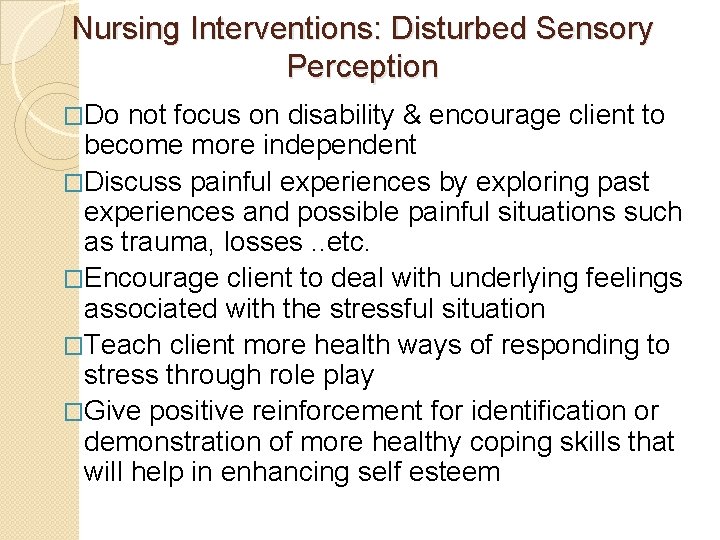 Nursing Interventions: Disturbed Sensory Perception

□Do not focus on disability & encourage client to become more independent

□Discuss painful experiences by exploring past experiences and possible painful situations such as trauma, losses ..etc.

□Encourage client to deal with underlying feelings associated with the stressful situation

□Teach client more health ways of responding to stress through role play

□Give positive reinforcement for identification or demonstration of more healthy coping skills that will help in enhancing self esteem